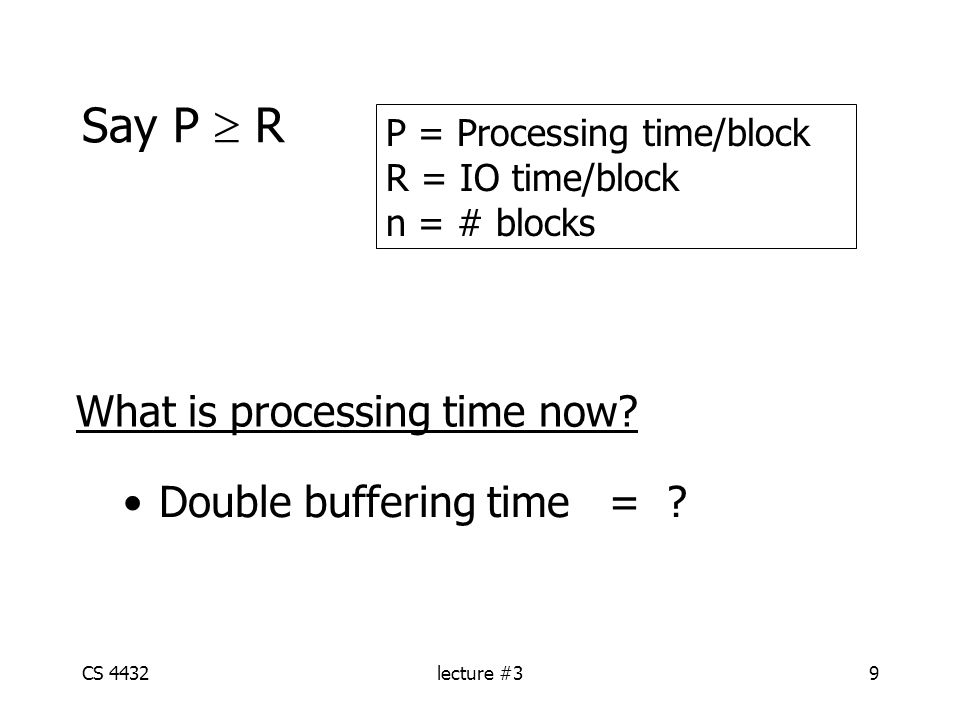 Say $P \geq R$

P = Processing time/block
R = IO time/block
n = # blocks

What is processing time now?

• Double buffering time = ?

CS 4432

lecture #3

9